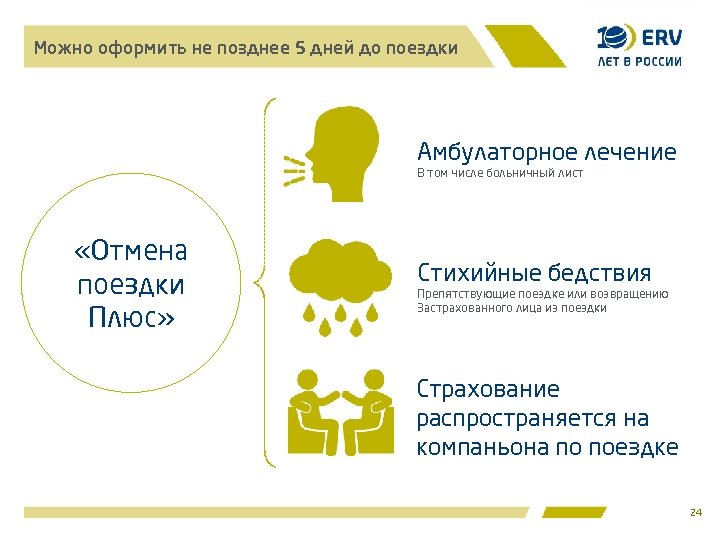 Можно оформить не позднее 5 дней до поездки

10 ERV
ЛЕТ В РОССИИ

«Отмена поездки Плюс»

Амбулаторное лечение
В том числе больничный лист

Стихийные бедствия
Препятствующие поездке или возвращению Застрахованного лица из поездки

Страхование распространяется на компаньона по поездке

24